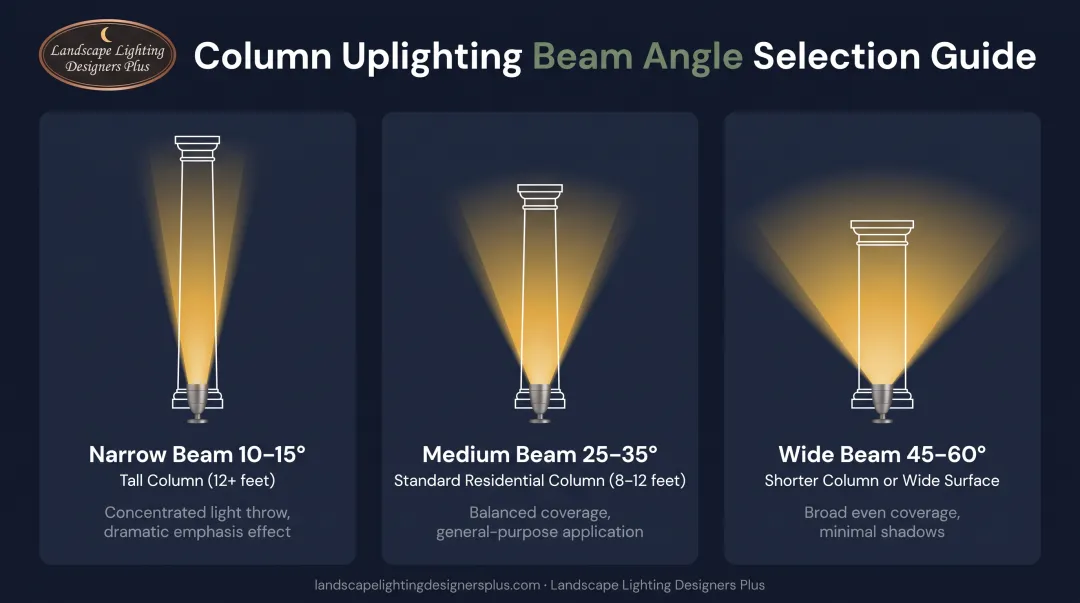 Landscape Lighting Designers Plus

Column Uplighting Beam Angle Selection Guide

Narrow Beam 10–15°
Tall Column (12+ feet)
Concentrated light throw, dramatic emphasis effect

Medium Beam 25–35°
Standard Residential Column (8–12 feet)
Balanced coverage, general-purpose application

Wide Beam 45–60°
Shorter Column or Wide Surface
Broad even coverage, minimal shadows

landscapelightingdesignersplus.com · Landscape Lighting Designers Plus